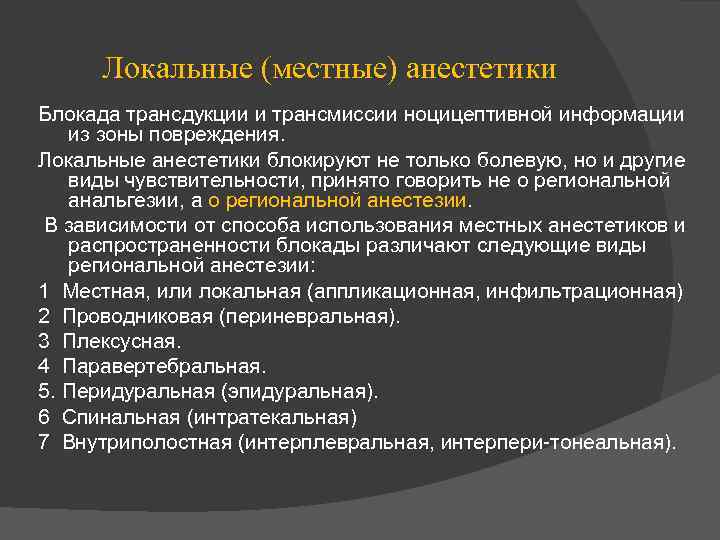 Локальные (местные) анестетики

Блокада трансдукции и трансмиссии ноцицептивной информации из зоны повреждения.

Локальные анестетики блокируют не только болевую, но и другие виды чувствительности, принято говорить не о региональной анальгезии, а о региональной анестезии.

В зависимости от способа использования местных анестетиков и распространенности блокады различают следующие виды региональной анестезии:

1 Местная, или локальная (аппликационная, инфильтрационная)
2 Проводниковая (периневральная).
3 Плексусная.
4 Паравертебральная.
5. Перидуральная (эпидуральная).
6 Спинальная (интратекальная)
7 Внутриполостная (интерплевральная, интерпери-тонеальная).